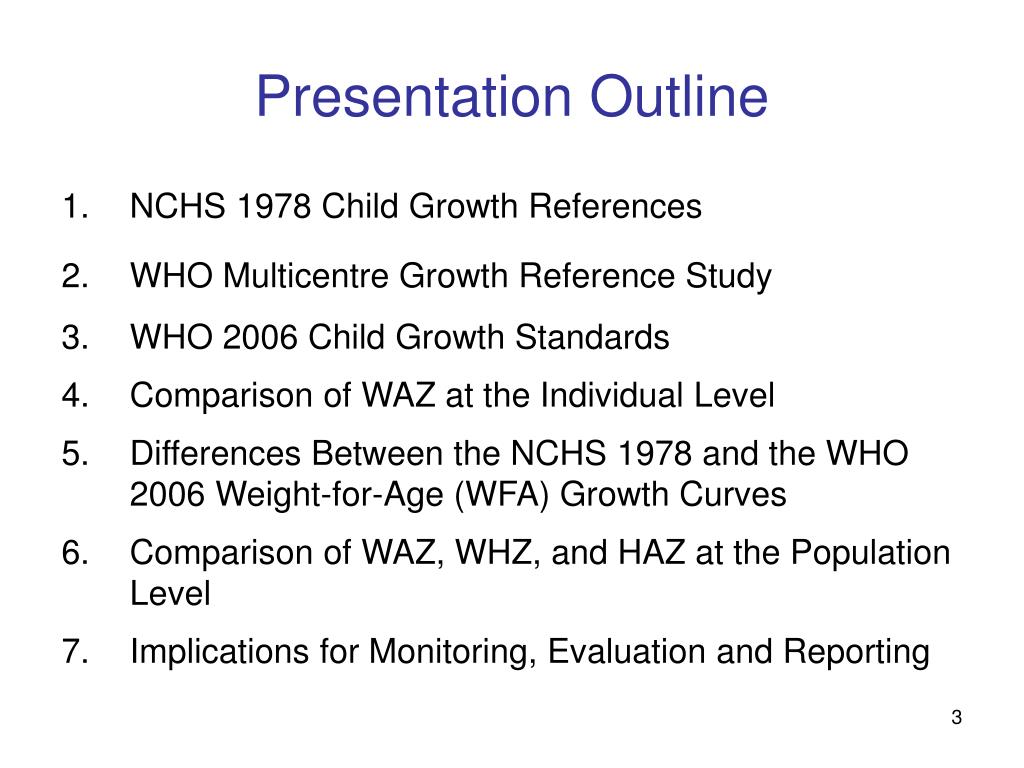 Presentation Outline

1. NCHS 1978 Child Growth References
2. WHO Multicentre Growth Reference Study
3. WHO 2006 Child Growth Standards
4. Comparison of WAZ at the Individual Level
5. Differences Between the NCHS 1978 and the WHO 2006 Weight-for-Age (WFA) Growth Curves
6. Comparison of WAZ, WHZ, and HAZ at the Population Level
7. Implications for Monitoring, Evaluation and Reporting

3